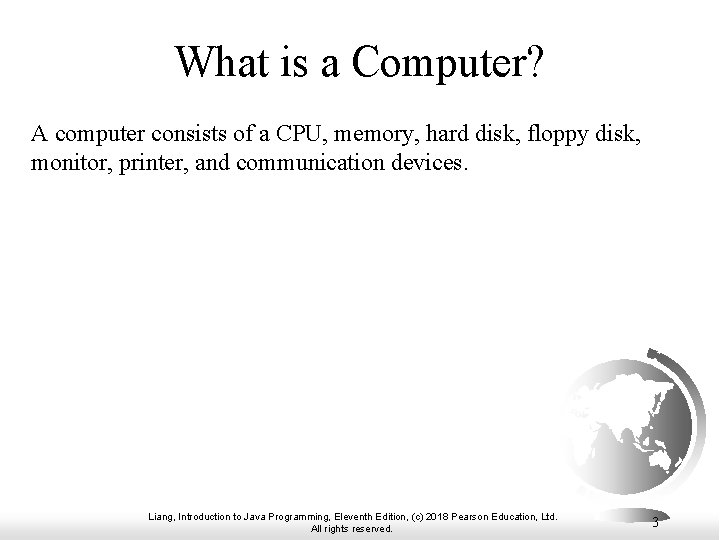 What is a Computer?

A computer consists of a CPU, memory, hard disk, floppy disk, monitor, printer, and communication devices.

Liang, Introduction to Java Programming, Eleventh Edition, (c) 2018 Pearson Education, Ltd. All rights reserved.

3